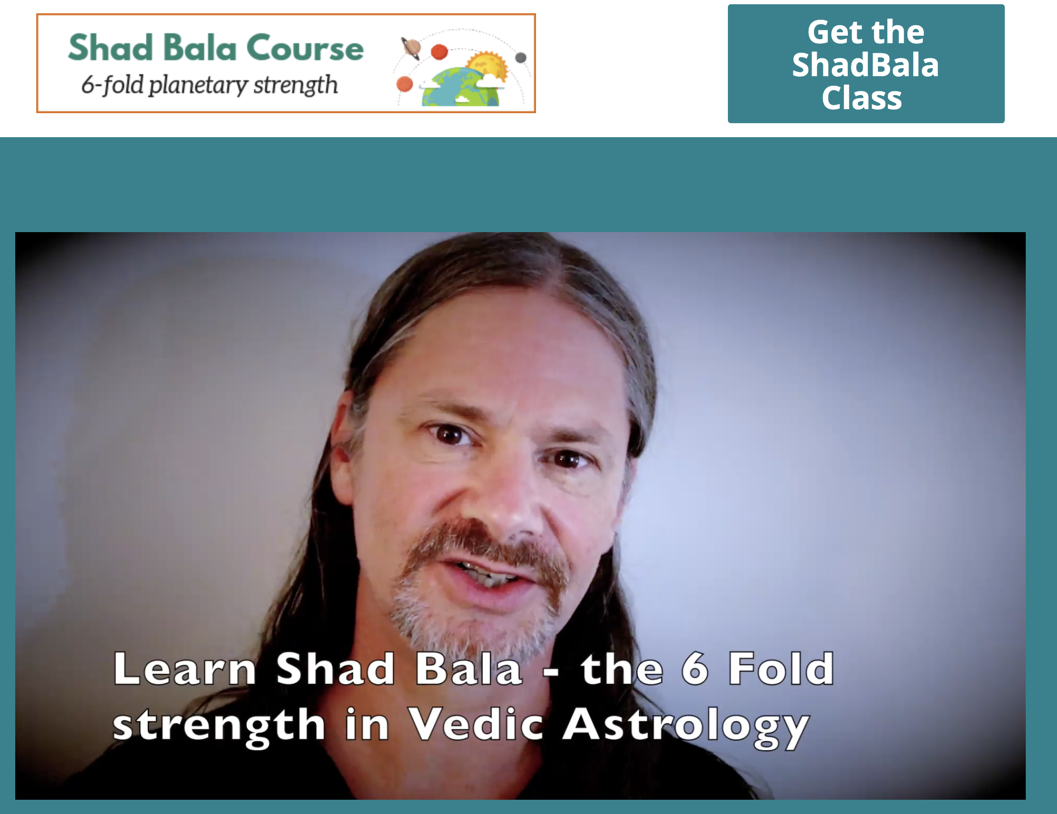 Shad Bala Course
6-fold planetary strength

Get the ShadBala Class

Learn Shad Bala - the 6 Fold strength in Vedic Astrology